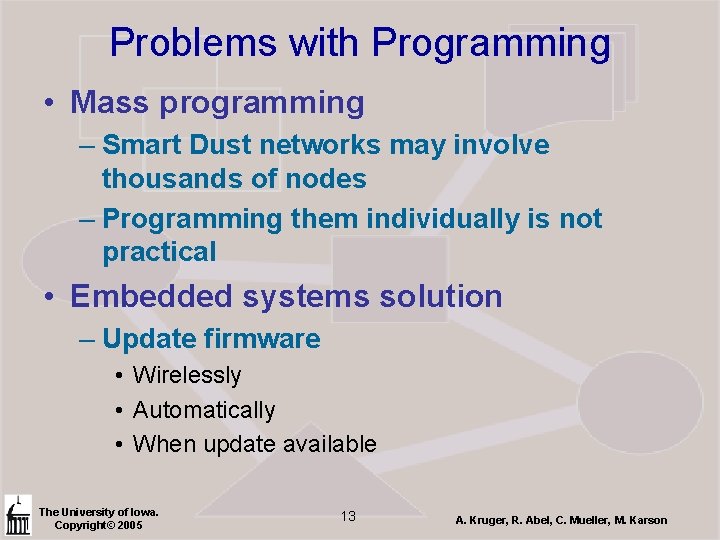 Problems with Programming

• Mass programming

– Smart Dust networks may involve thousands of nodes

– Programming them individually is not practical

• Embedded systems solution

– Update firmware

• Wirelessly

• Automatically

• When update available

The University of Iowa. Copyright© 2005

13

A. Kruger, R. Abel, C. Mueller, M. Karson